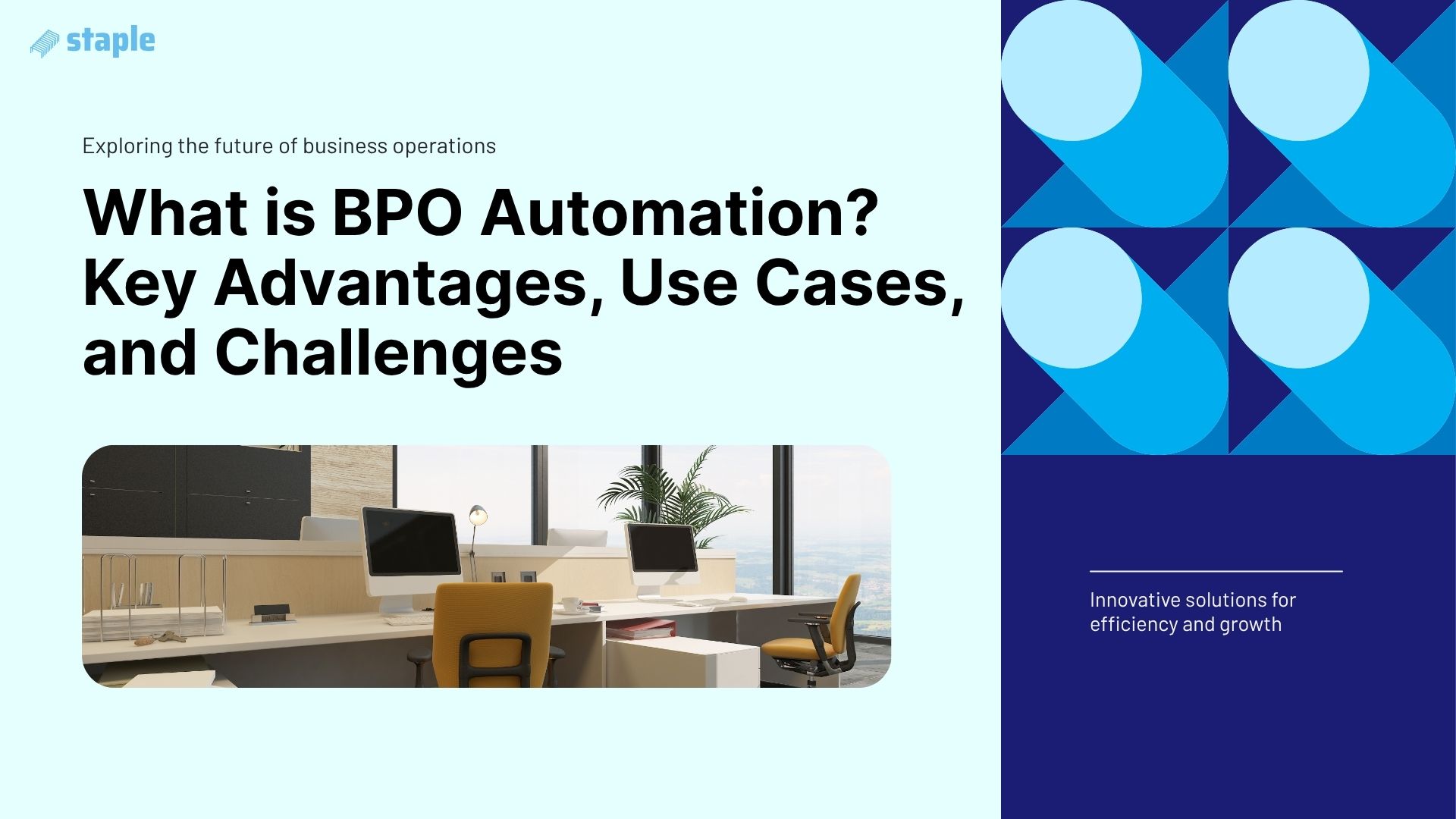 staple

Exploring the future of business operations

What is BPO Automation? Key Advantages, Use Cases, and Challenges

Innovative solutions for efficiency and growth